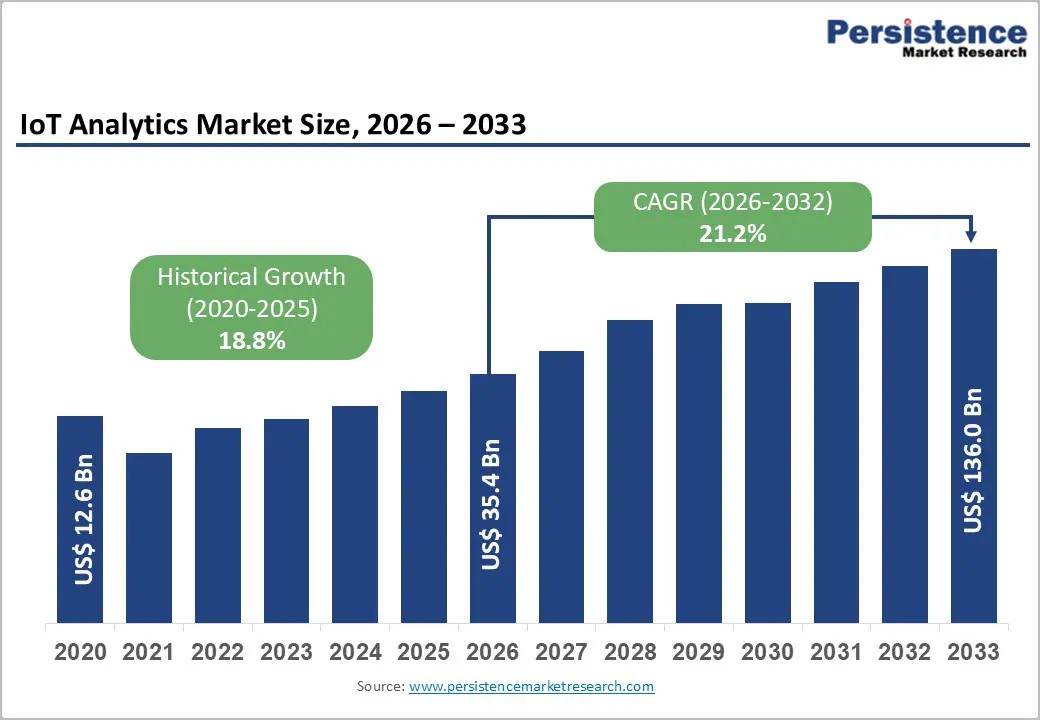 Persistence
Market Research

IoT Analytics Market Size, 2026 – 2033

CAGR (2026-2032)
21.2%

Historical Growth
(2020-2025)
18.8%

US$ 12.6 Bn

US$ 35.4 Bn

US$ 136.0 Bn

2020 2021 2022 2023 2024 2025 2026 2027 2028 2029 2030 2031 2032 2033

Source: www.persistencemarketresearch.com